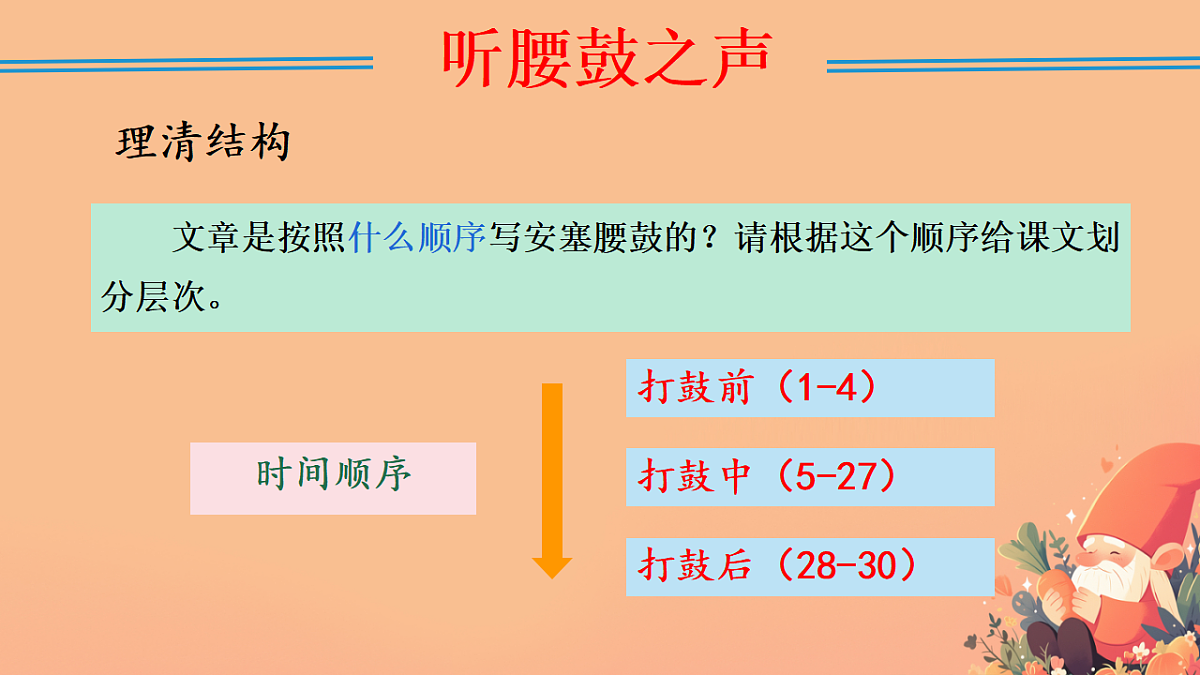 听腰鼓之声

理清结构

文章是按照什么顺序写安塞腰鼓的？请根据这个顺序给课文划分层次。

时间顺序

打鼓前（1-4）

打鼓中（5-27）

打鼓后（28-30）